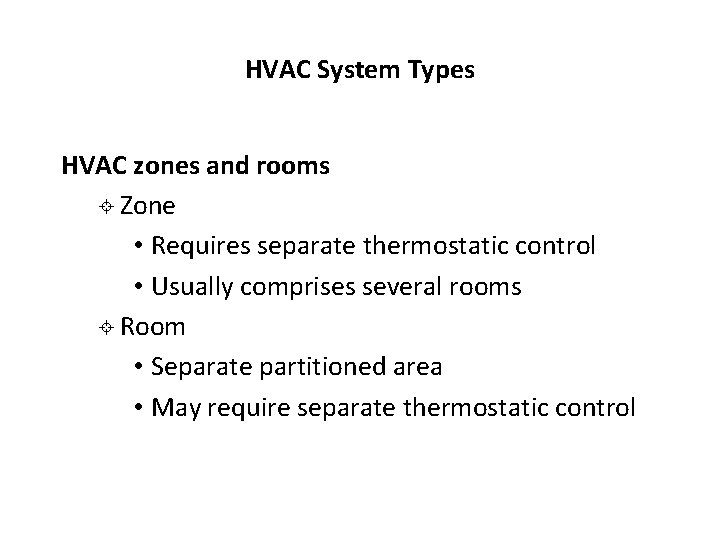 HVAC System Types

HVAC zones and rooms

⌖ Zone

• Requires separate thermostatic control

• Usually comprises several rooms

⌖ Room

• Separate partitioned area

• May require separate thermostatic control